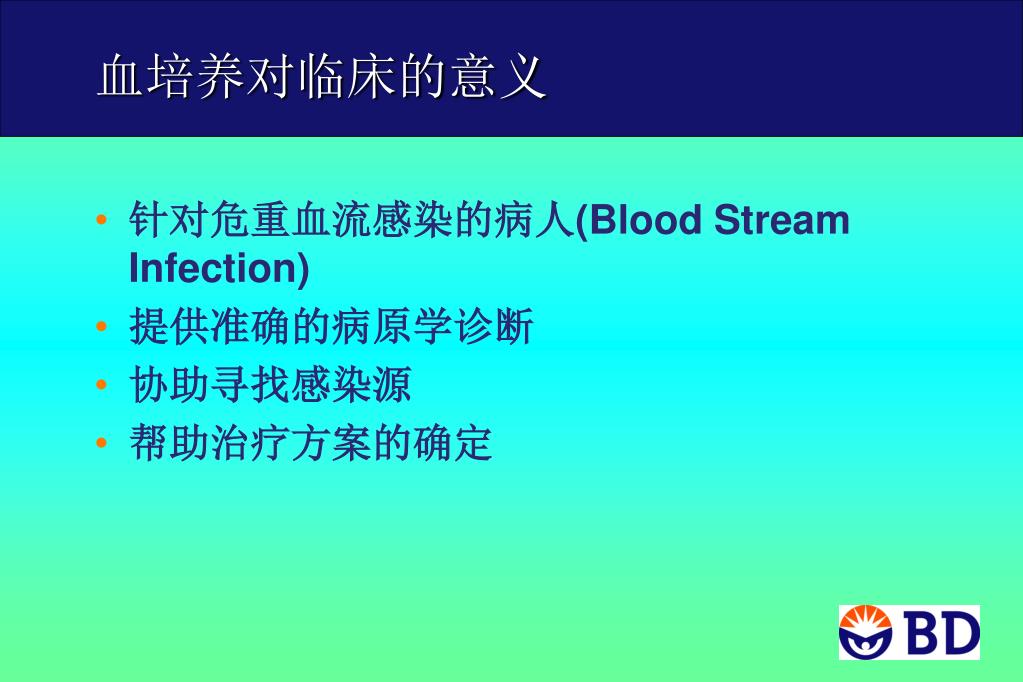 血培养对临床的意义

• 针对危重血流感染的病人(Blood Stream Infection)
• 提供准确的病原学诊断
• 协助寻找感染源
• 帮助治疗方案的确定

BD